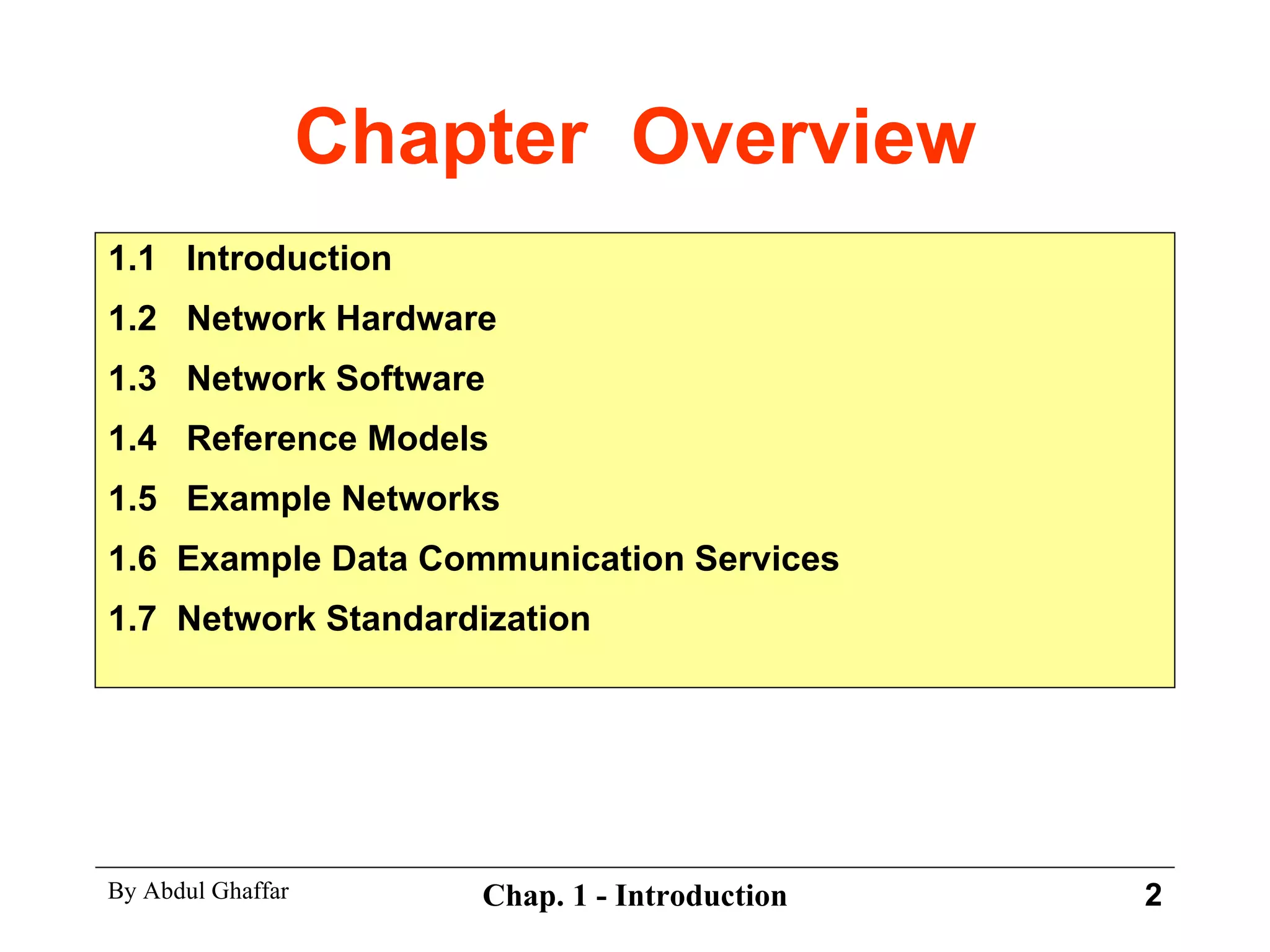 Chapter Overview

1.1 Introduction

1.2 Network Hardware

1.3 Network Software

1.4 Reference Models

1.5 Example Networks

1.6 Example Data Communication Services

1.7 Network Standardization

By Abdul Ghaffar

Chap. 1 - Introduction

2